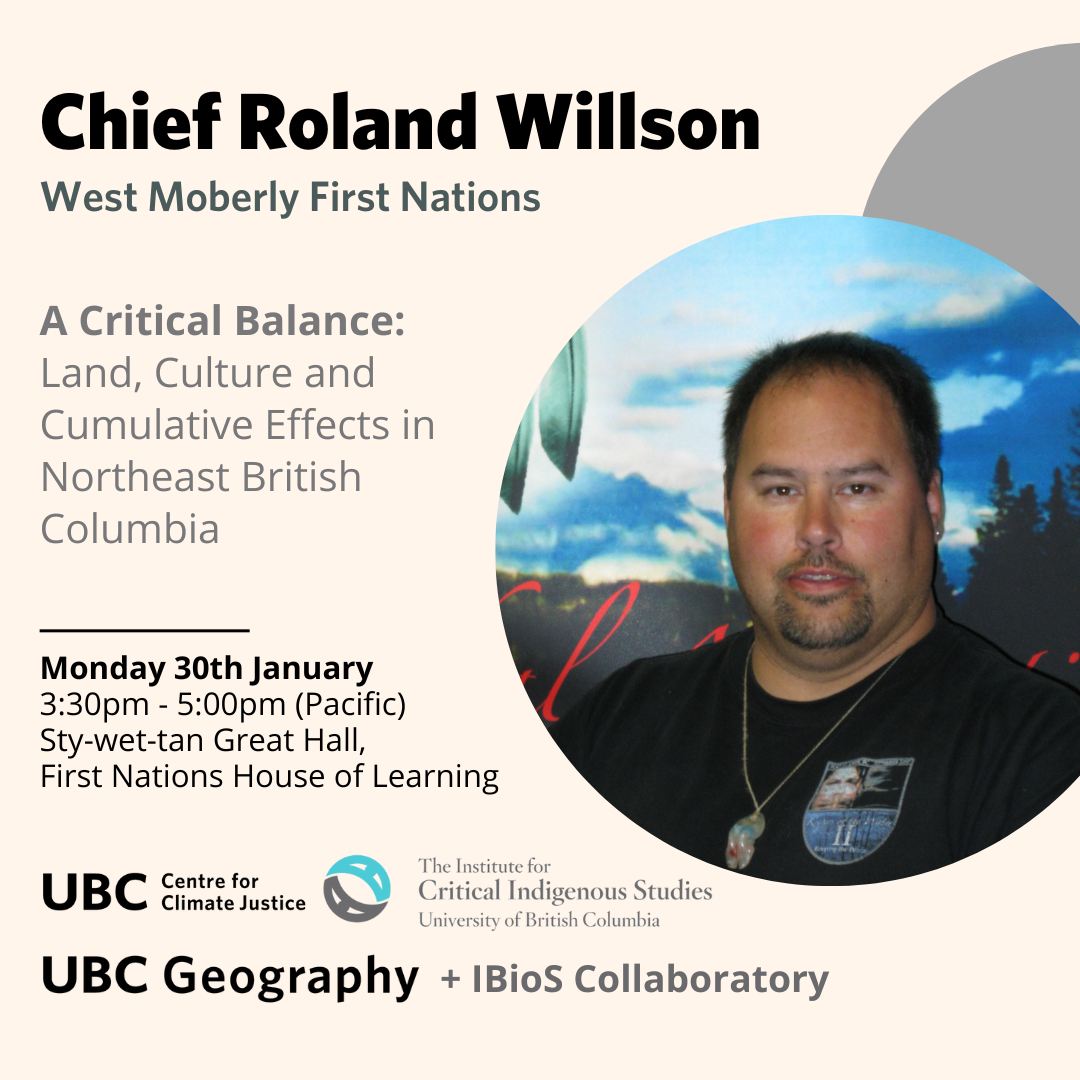 Chief Roland Willson
West Moberly First Nations

A Critical Balance:
Land, Culture and Cumulative Effects in Northeast British Columbia

Monday 30th January
3:30pm - 5:00pm (Pacific)
Sty-wet-tan Great Hall,
First Nations House of Learning

UBC Centre for Climate Justice

The Institute for Critical Indigenous Studies University of British Columbia

UBC Geography + IBioS Collaboratory